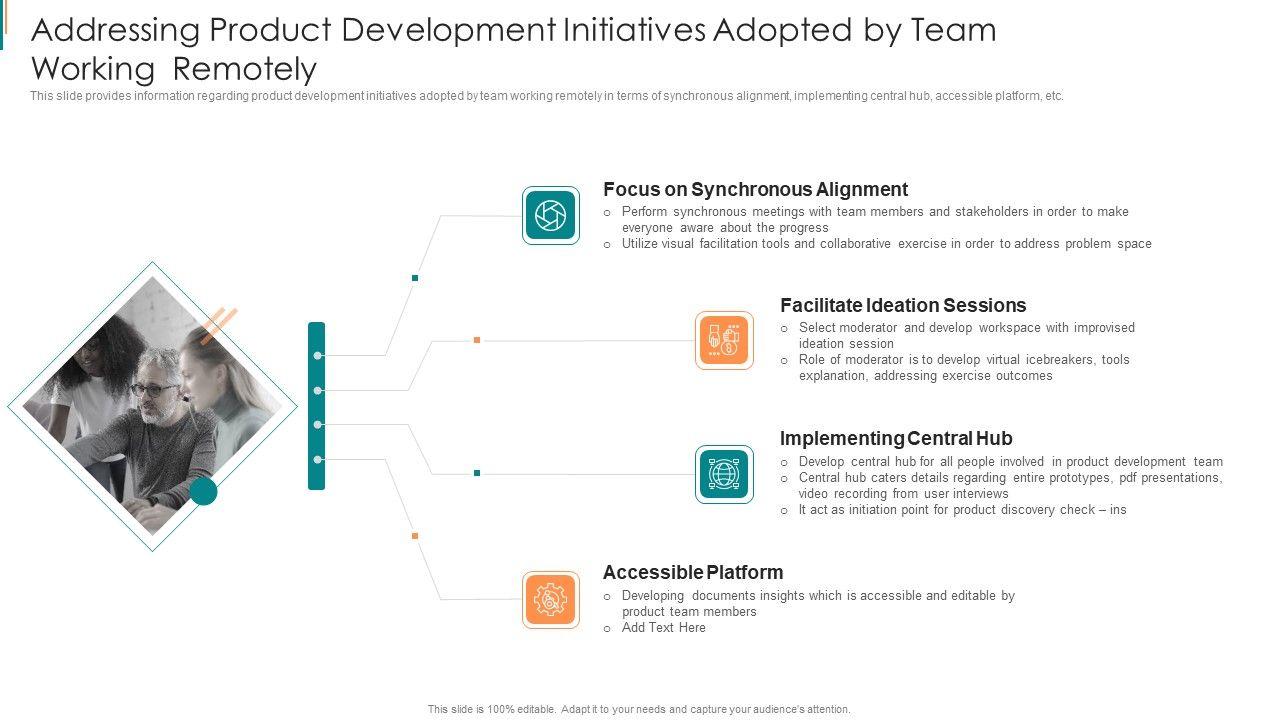 Addressing Product Development Initiatives Adopted by Team Working Remotely

This slide provides information regarding product development initiatives adopted by team working remotely in terms of synchronous alignment, implementing central hub, accessible platform, etc.

Focus on Synchronous Alignment
o Perform synchronous meetings with team members and stakeholders in order to make everyone aware about the progress
o Utilize visual facilitation tools and collaborative exercise in order to address problem space

Facilitate Ideation Sessions
o Select moderator and develop workspace with improvised ideation session
o Role of moderator is to develop virtual icebreakers, tools explanation, addressing exercise outcomes

Implementing Central Hub
o Develop central hub for all people involved in product development team
o Central hub caters details regarding entire prototypes, pdf presentations, video recording from user interviews
o It act as initiation point for product discovery check – ins

Accessible Platform
o Developing documents insights which is accessible and editable by product team members
o Add Text Here

This slide is 100% editable. Adapt it to your needs and capture your audience's attention.